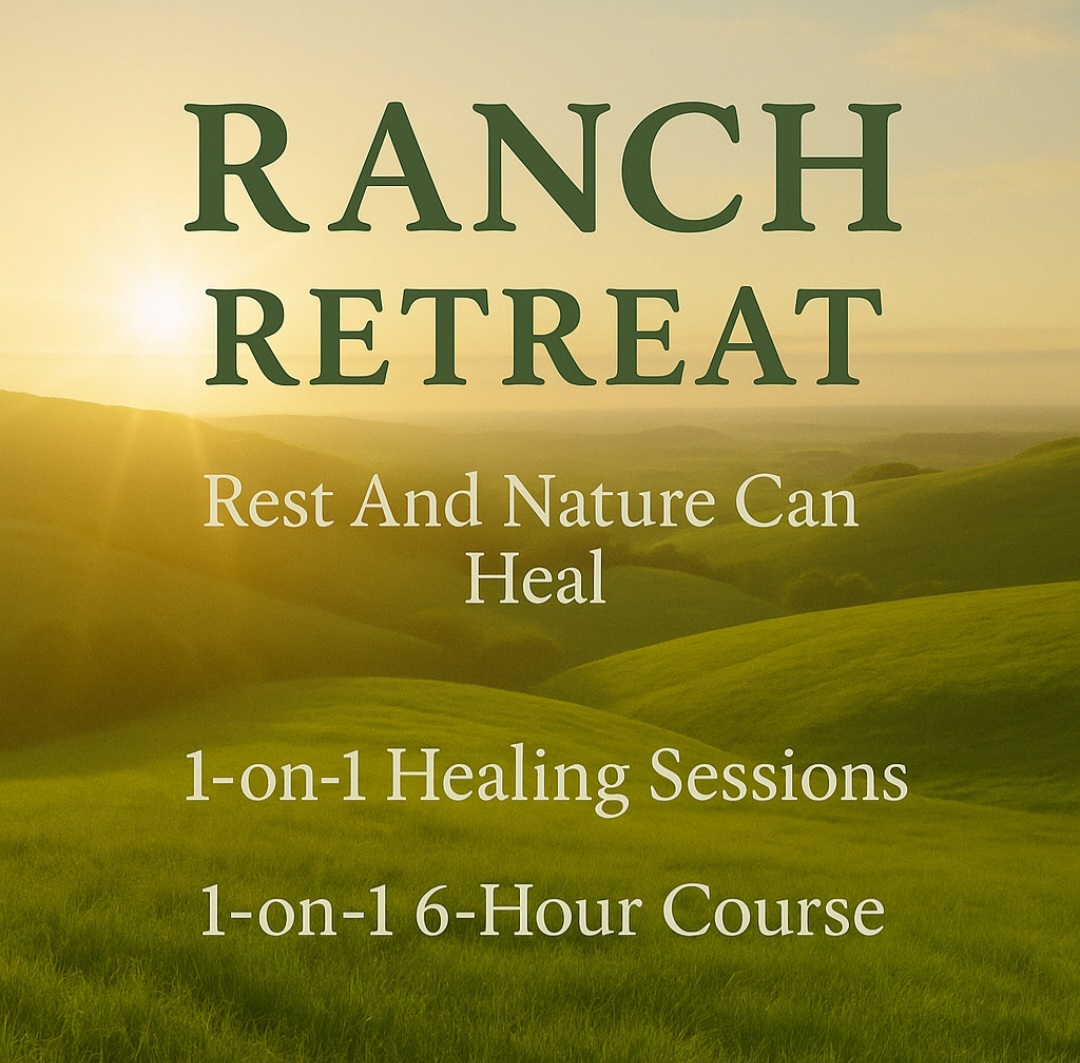 RANCH
RETREAT

Rest And Nature Can Heal

1-on-1 Healing Sessions

1-on-1 6-Hour Course